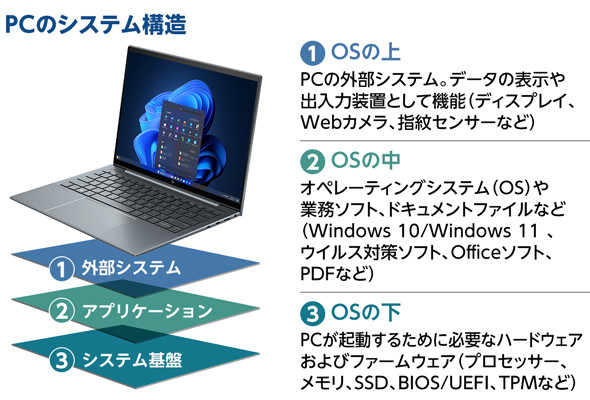 PCのシステム構造

1 外部システム
2 アプリケーション
3 システム基盤

1 OSの上
PCの外部システム。データの表示や出入力装置として機能(ディスプレイ、Webカメラ、指紋センサーなど)

2 OSの中
オペレーティングシステム(OS)や業務ソフト、ドキュメントファイルなど(Windows 10/Windows 11 、ウイルス対策ソフト、Officeソフト、PDFなど)

3 OSの下
PCが起動するために必要なハードウェアおよびファームウェア(プロセッサー、メモリ、SSD、BIOS/UEFI、TPMなど)